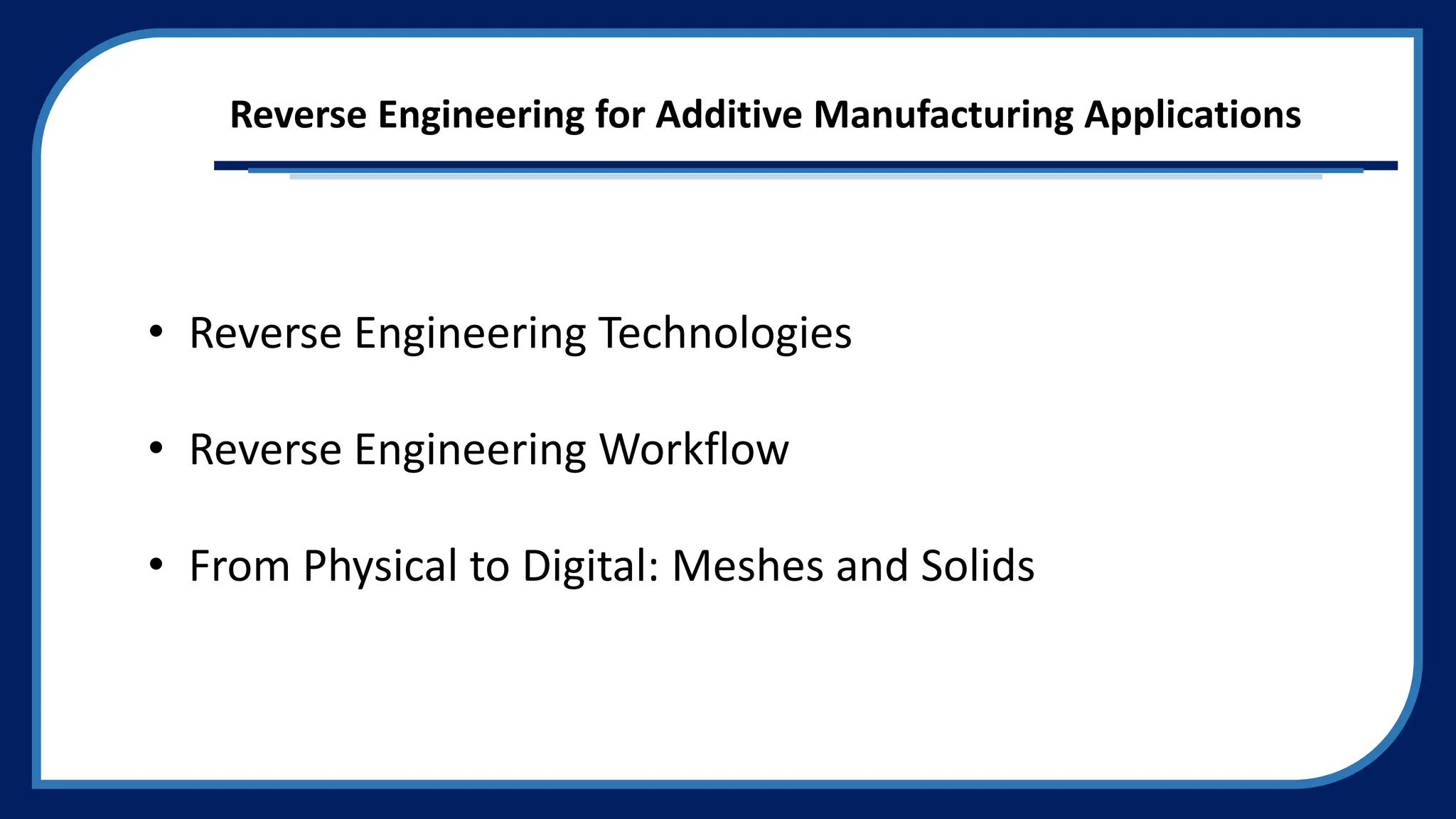 Reverse Engineering for Additive Manufacturing Applications

• Reverse Engineering Technologies

• Reverse Engineering Workflow

• From Physical to Digital: Meshes and Solids